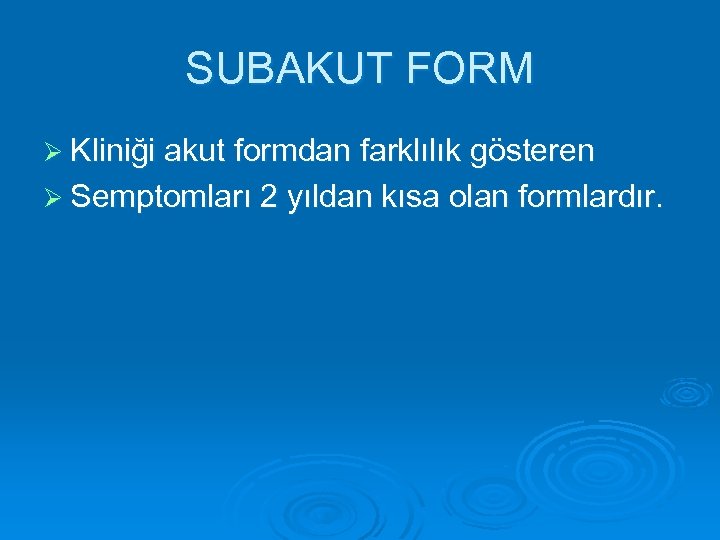 SUBAKUT FORM

➢ Kliniği akut formdan farklılık gösteren
➢ Semptomları 2 yıldan kısa olan formlardır.